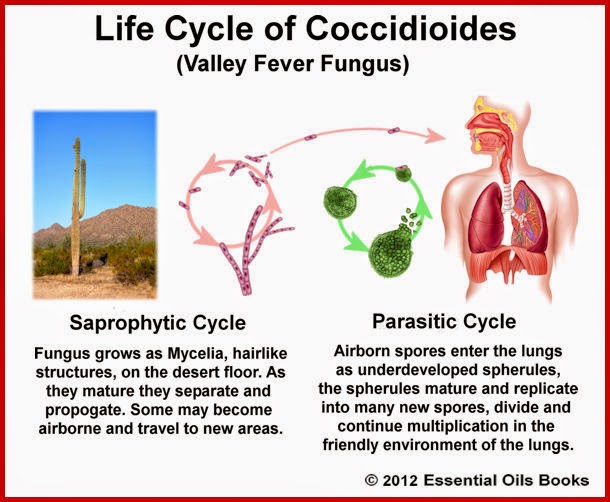 Life Cycle of Coccidioides
(Valley Fever Fungus)

Saprophytic Cycle

Fungus grows as Mycelia, hairlike structures, on the desert floor. As they mature they separate and propogate. Some may become airborne and travel to new areas.

Parasitic Cycle

Airborn spores enter the lungs as underdeveloped spherules, the spherules mature and replicate into many new spores, divide and continue multiplication in the friendly environment of the lungs.

© 2012 Essential Oils Books